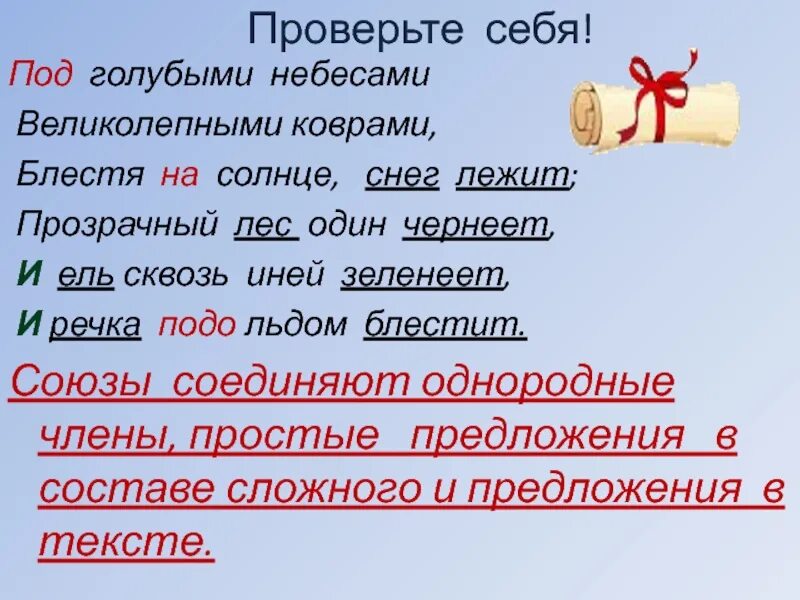 Проверьте себя!

Под голубыми небесами
Великолепными коврами,
Блестя на солнце, снег лежит;
Прозрачный лес один чернеет,
И ель сквозь иней зеленеет,
И речка подо льдом блестит.

Союзы соединяют однородные члены, простые предложения в составе сложного и предложения в тексте.